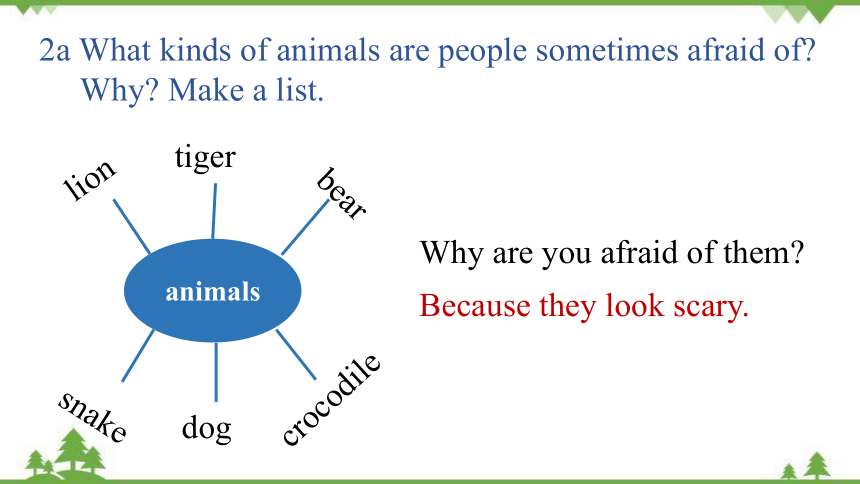 2a What kinds of animals are people sometimes afraid of? Why? Make a list.

lion

tiger

bear

animals

snake

dog

crocodile

Why are you afraid of them?

Because they look scary.